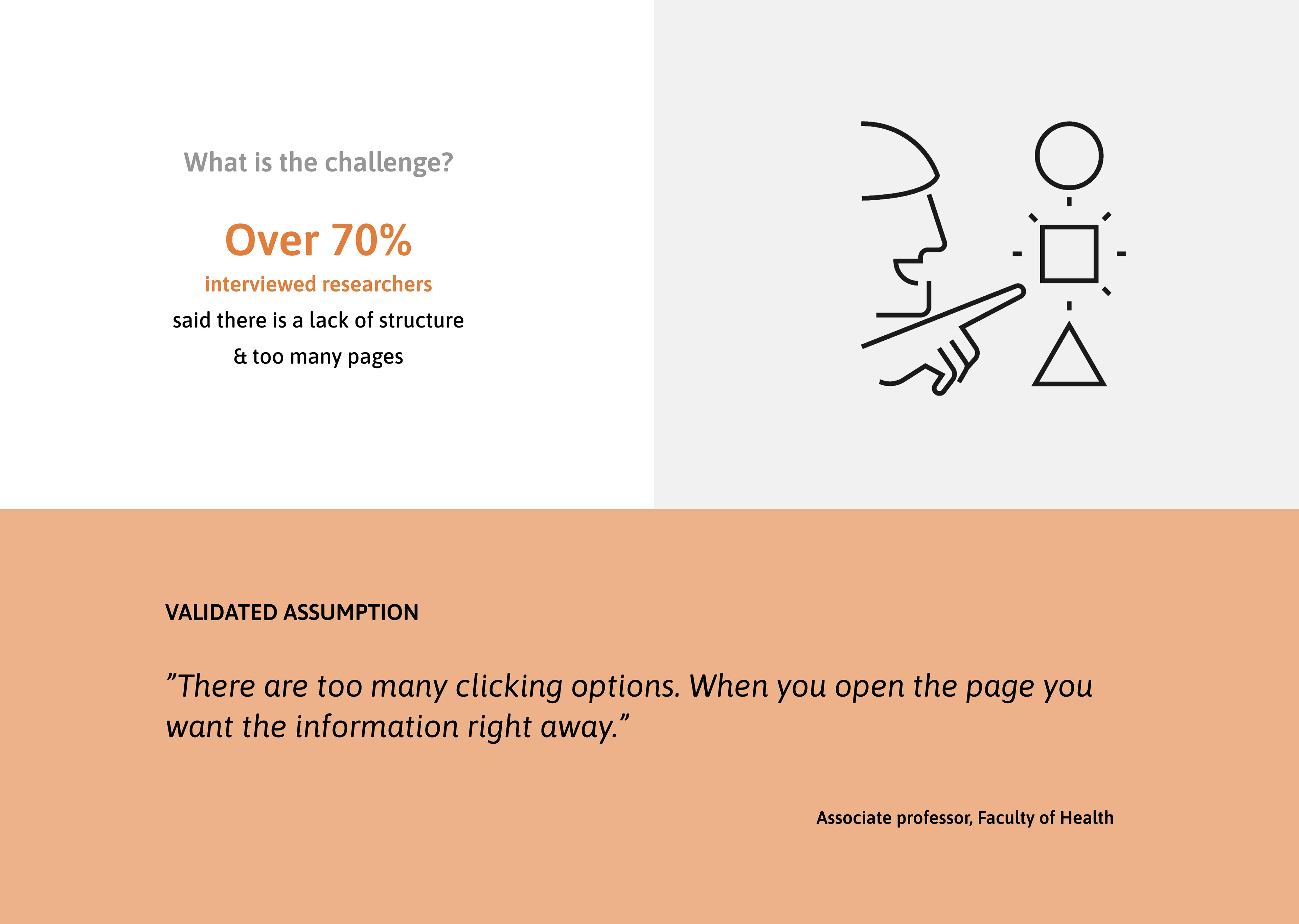 What is the challenge?

Over 70%
interviewed researchers
said there is a lack of structure
& too many pages

VALIDATED ASSUMPTION

”There are too many clicking options. When you open the page you want the information right away.”

Associate professor, Faculty of Health